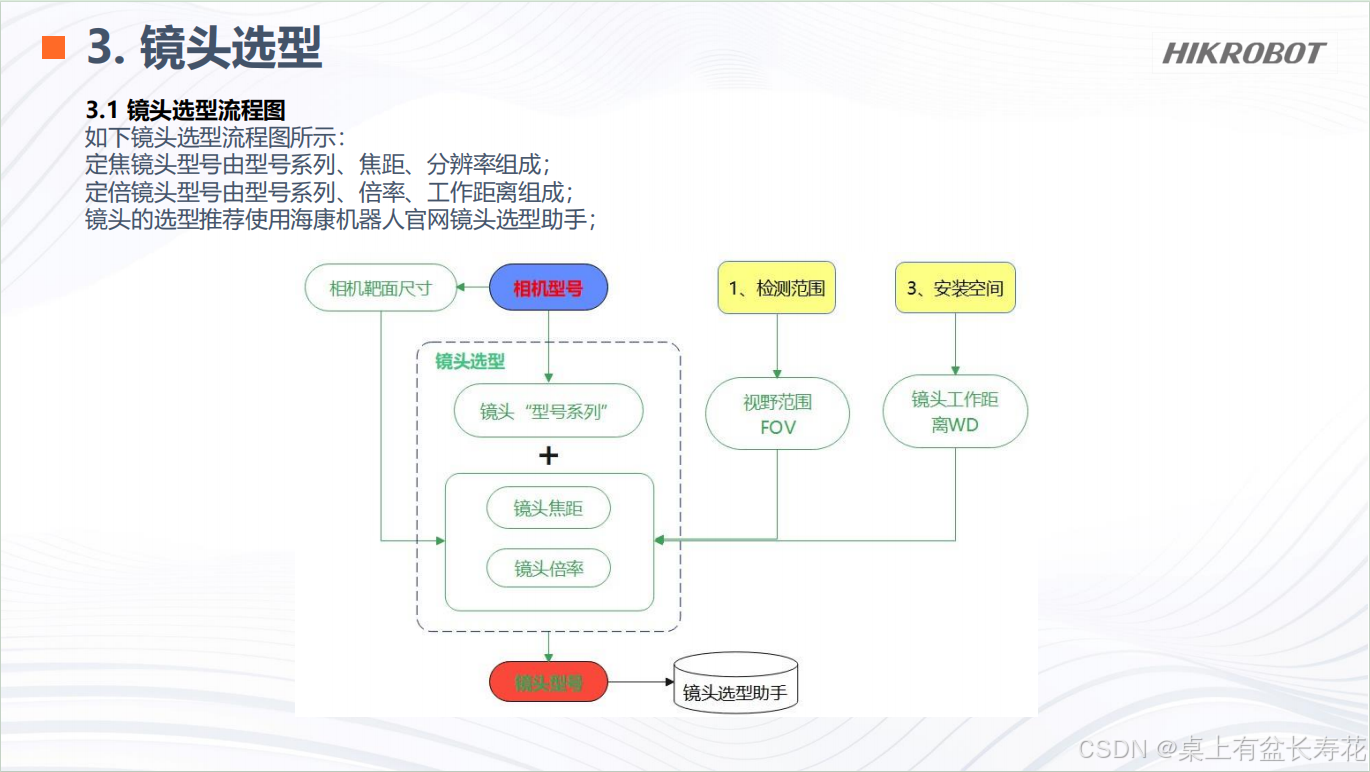 3. 镜头选型

HIKROBOT

3.1 镜头选型流程图
如下镜头选型流程图所示：
定焦镜头型号由型号系列、焦距、分辨率组成；
定倍镜头型号由型号系列、倍率、工作距离组成；
镜头的选型推荐使用海康机器人官网镜头选型助手；

相机靶面尺寸

相机型号

1、检测范围

3、安装空间

镜头选型

镜头“型号系列”

+

镜头焦距

镜头倍率

视野范围 FOV

镜头工作距离WD

镜头型号

镜头选型助手

CSDN @桌上有盆长寿花